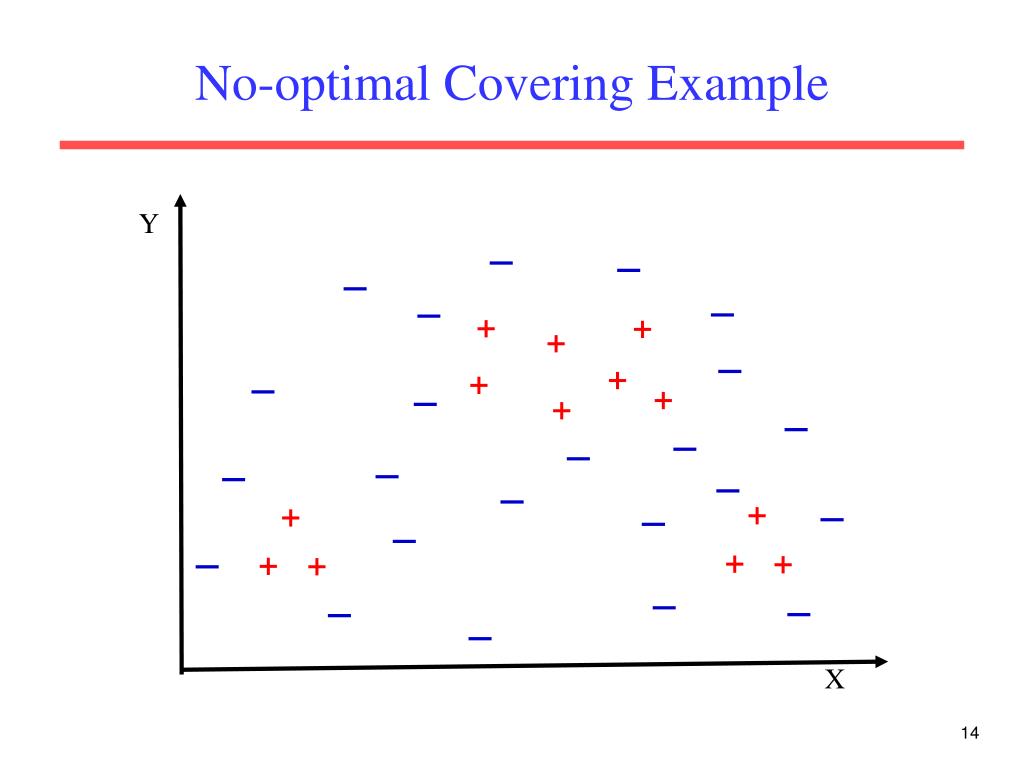 No-optimal Covering Example

Y

X

14